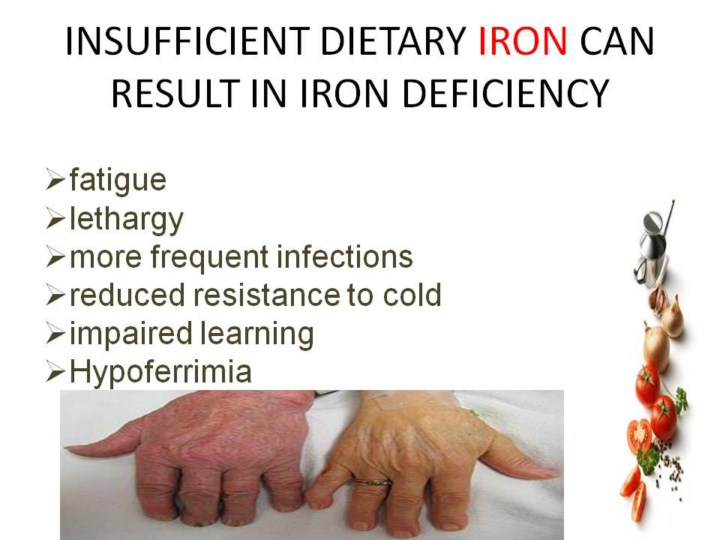 INSUFFICIENT DIETARY IRON CAN RESULT IN IRON DEFICIENCY

➢fatigue
➢lethargy
➢more frequent infections
➢reduced resistance to cold
➢impaired learning
➢Hypoferrimia